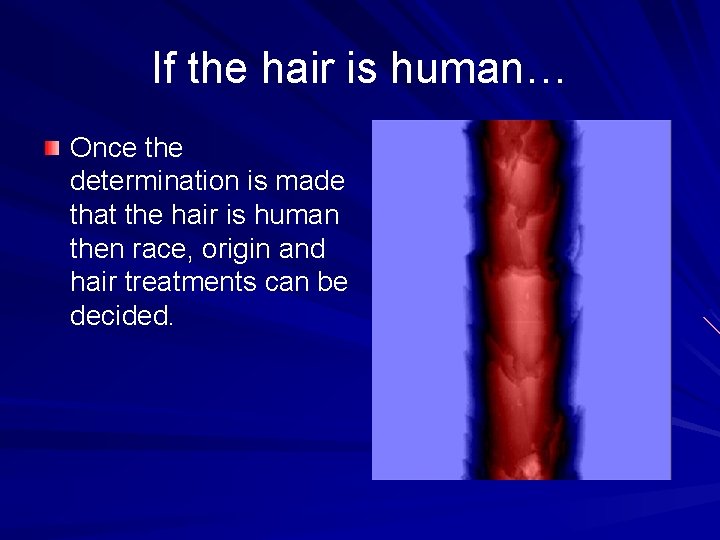 If the hair is human…

Once the determination is made that the hair is human then race, origin and hair treatments can be decided.